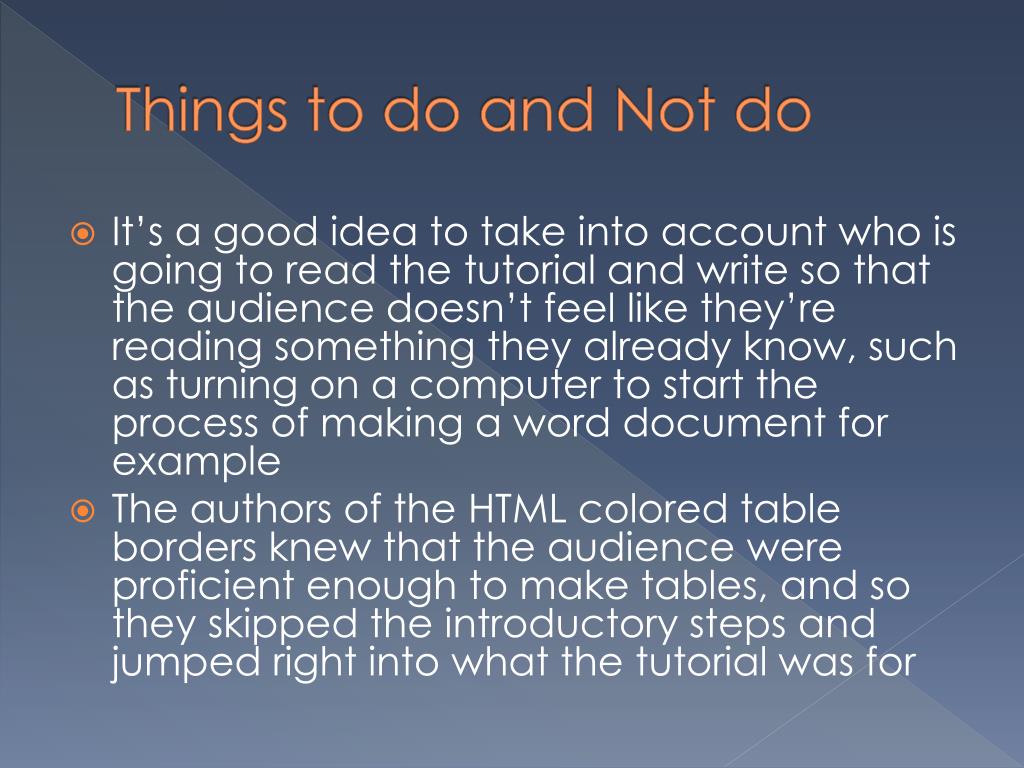 Things to do and Not do

It’s a good idea to take into account who is going to read the tutorial and write so that the audience doesn’t feel like they’re reading something they already know, such as turning on a computer to start the process of making a word document for example

The authors of the HTML colored table borders knew that the audience were proficient enough to make tables, and so they skipped the introductory steps and jumped right into what the tutorial was for